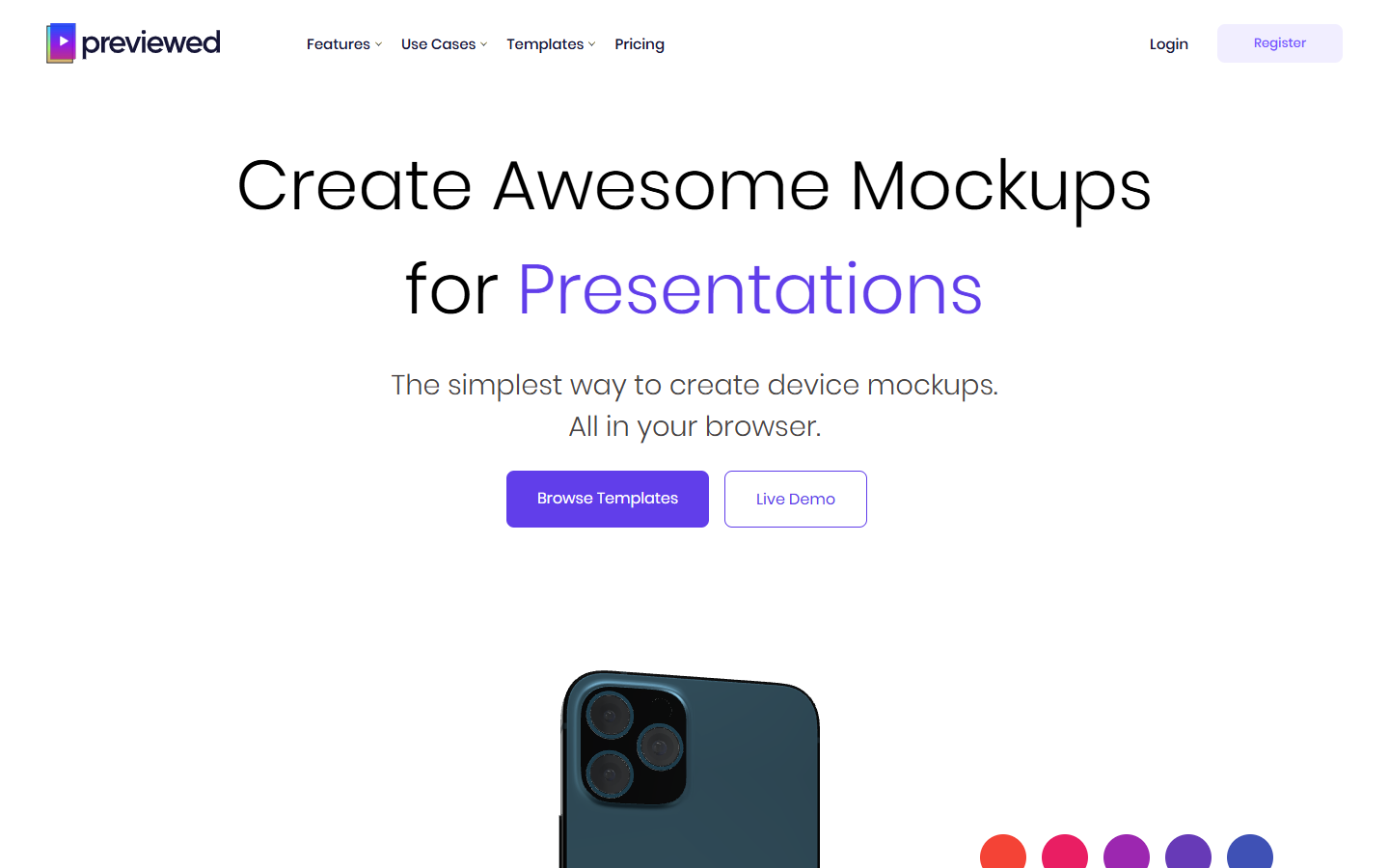 previewed

Features Use Cases Templates Pricing

Login Register

Create Awesome Mockups for Presentations

The simplest way to create device mockups. All in your browser.

Browse Templates Live Demo